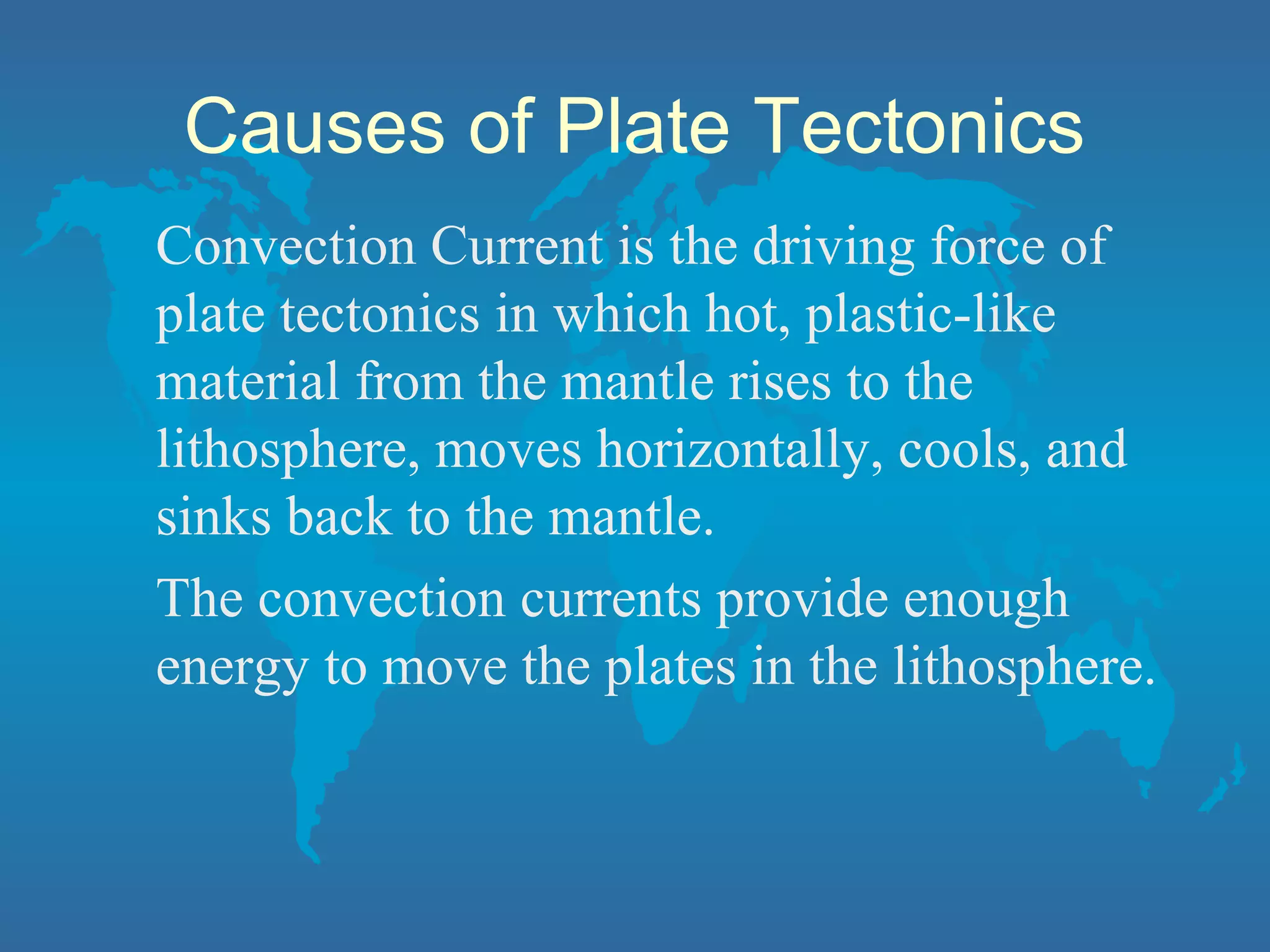 Causes of Plate Tectonics

Convection Current is the driving force of plate tectonics in which hot, plastic-like material from the mantle rises to the lithosphere, moves horizontally, cools, and sinks back to the mantle.

The convection currents provide enough energy to move the plates in the lithosphere.